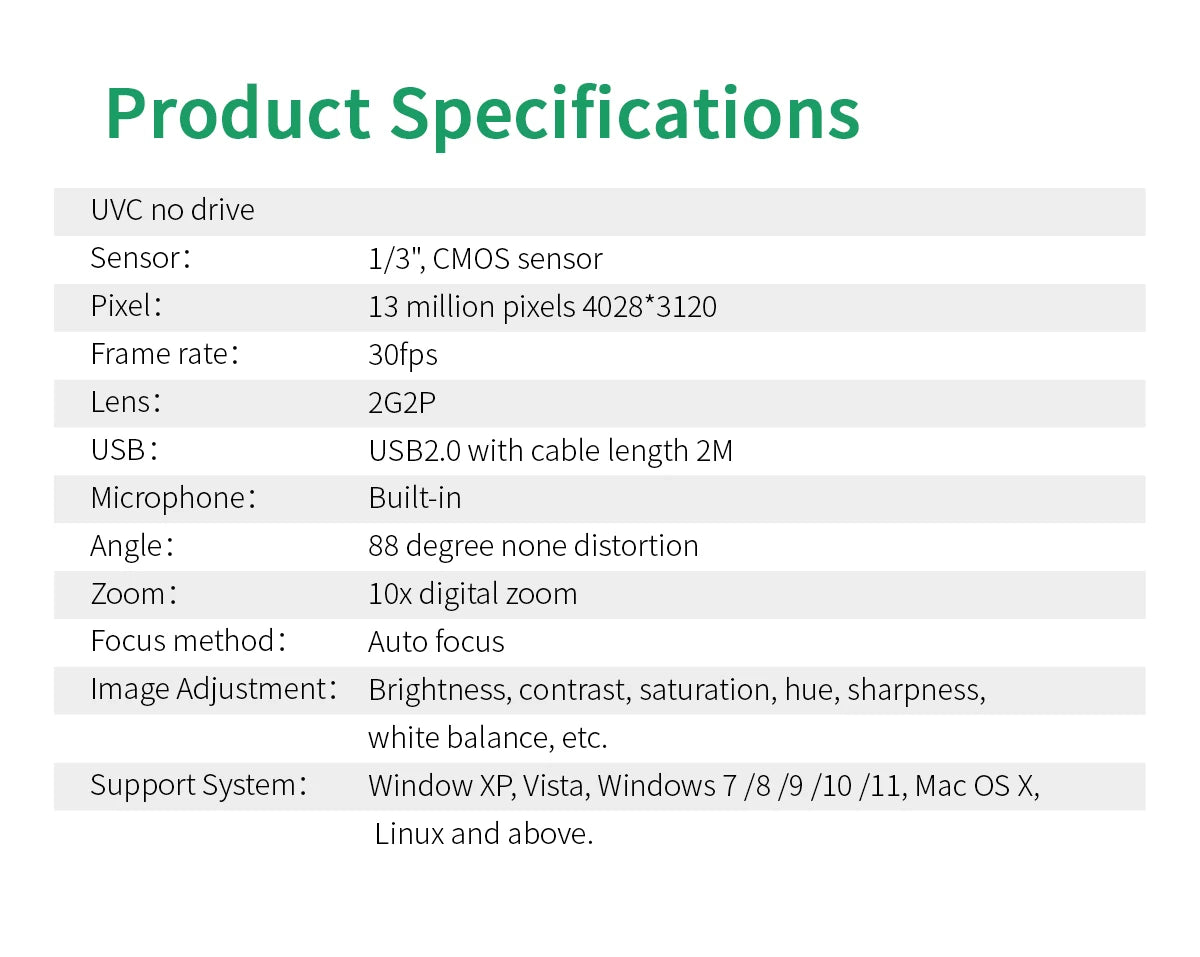 Product Specifications

| UVC no drive | |
|---|---|
| Sensor： | 1/3", CMOS sensor |
| Pixel： | 13 million pixels 4028*3120 |
| Frame rate： | 30fps |
| Lens： | 2G2P |
| USB： | USB2.0 with cable length 2M |
| Microphone： | Built-in |
| Angle： | 88 degree none distortion |
| Zoom： | 10x digital zoom |
| Focus method： | Auto focus |
| Image Adjustment： | Brightness, contrast, saturation, hue, sharpness, white balance, etc. |
| Support System： | Window XP, Vista, Windows 7 /8 /9 /10 /11, Mac OS X, Linux and above. |